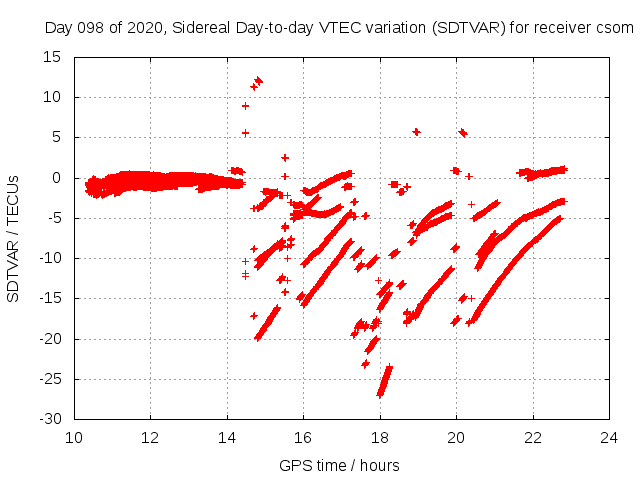 Day 098 of 2020, Sidereal Day-to-day VTEC variation (SDTVAR) for receiver csom

SDTVAR / TECUs

15
10
5
0
-5
-10
-15
-20
-25
-30

10 12 14 16 18 20 22 24

GPS time / hours